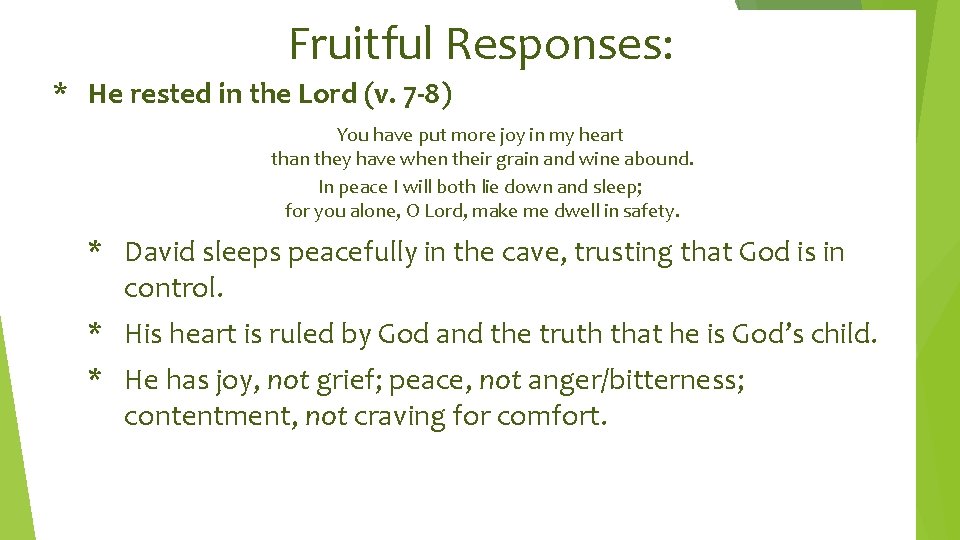 Fruitful Responses:

* He rested in the Lord (v. 7-8)

You have put more joy in my heart
than they have when their grain and wine abound.
In peace I will both lie down and sleep;
for you alone, O Lord, make me dwell in safety.

* David sleeps peacefully in the cave, trusting that God is in control.

* His heart is ruled by God and the truth that he is God's child.

* He has joy, not grief; peace, not anger/bitterness; contentment, not craving for comfort.